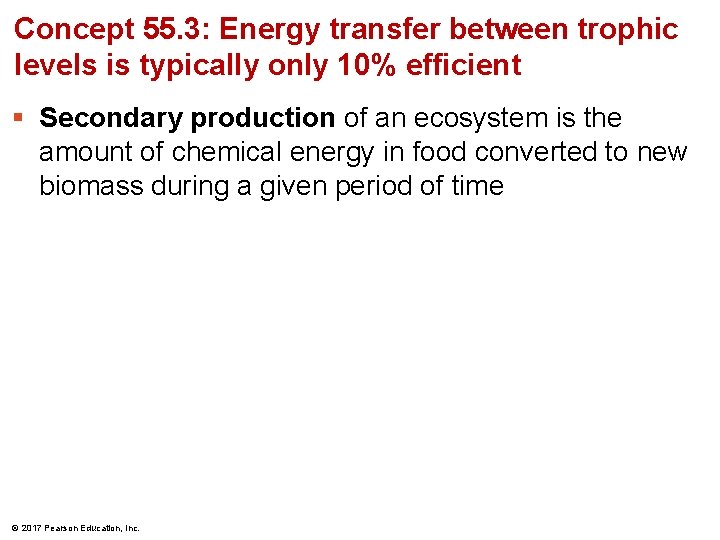 Concept 55.3: Energy transfer between trophic levels is typically only 10% efficient

▪ Secondary production of an ecosystem is the amount of chemical energy in food converted to new biomass during a given period of time

© 2017 Pearson Education, Inc.